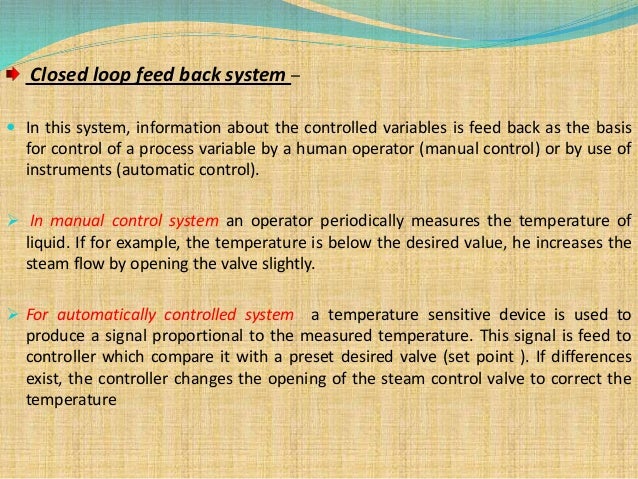 Closed loop feed back system –

In this system, information about the controlled variables is feed back as the basis for control of a process variable by a human operator (manual control) or by use of instruments (automatic control).

In manual control system an operator periodically measures the temperature of liquid. If for example, the temperature is below the desired value, he increases the steam flow by opening the valve slightly.

For automatically controlled system a temperature sensitive device is used to produce a signal proportional to the measured temperature. This signal is feed to controller which compare it with a preset desired valve (set point ). If differences exist, the controller changes the opening of the steam control valve to correct the temperature